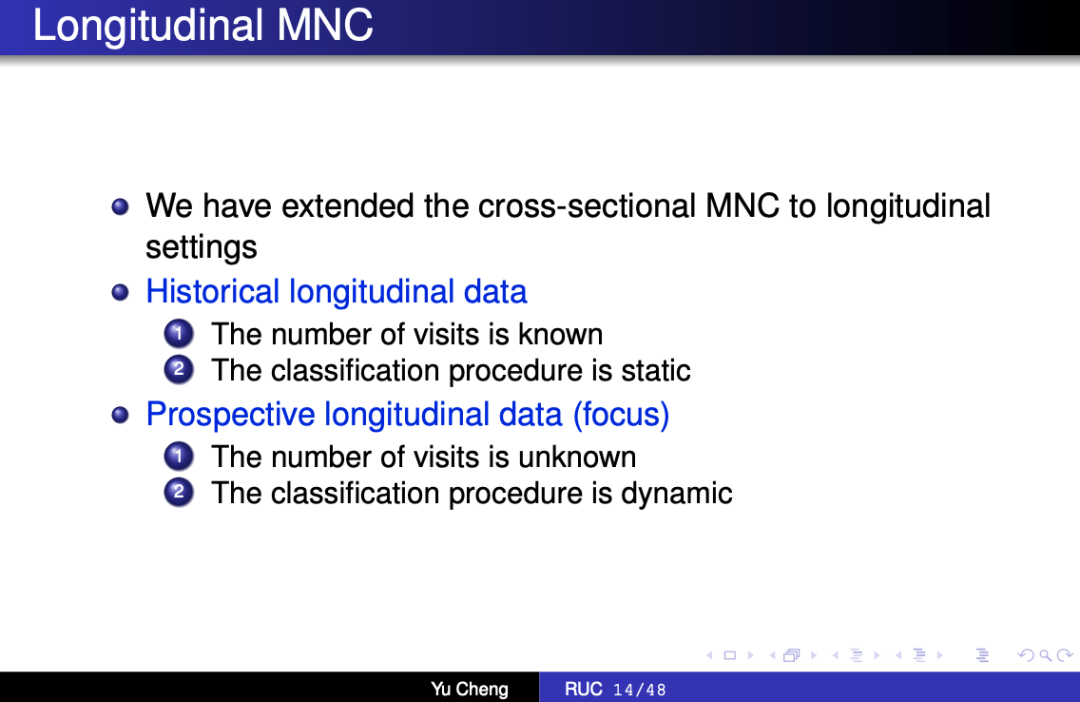 Longitudinal MNC

We have extended the cross-sectional MNC to longitudinal settings

Historical longitudinal data

1 The number of visits is known
2 The classification procedure is static

Prospective longitudinal data (focus)

1 The number of visits is unknown
2 The classification procedure is dynamic

Yu Cheng RUC 14/48